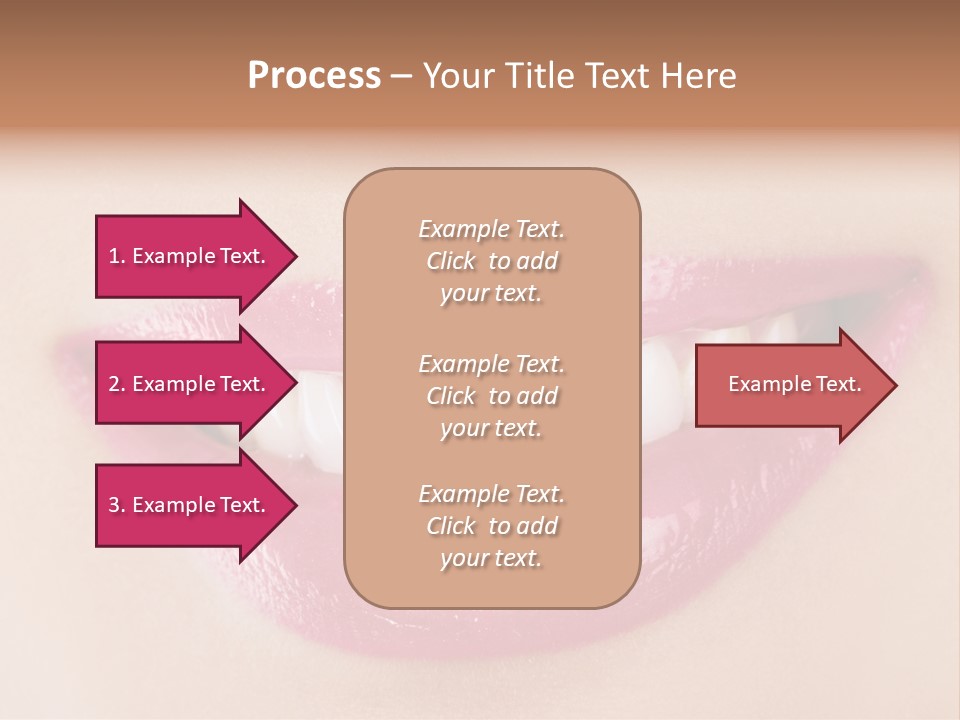 Process – Your Title Text Here

1. Example Text.

2. Example Text.

3. Example Text.

Example Text. Click to add your text.

Example Text. Click to add your text.

Example Text. Click to add your text.

Example Text.